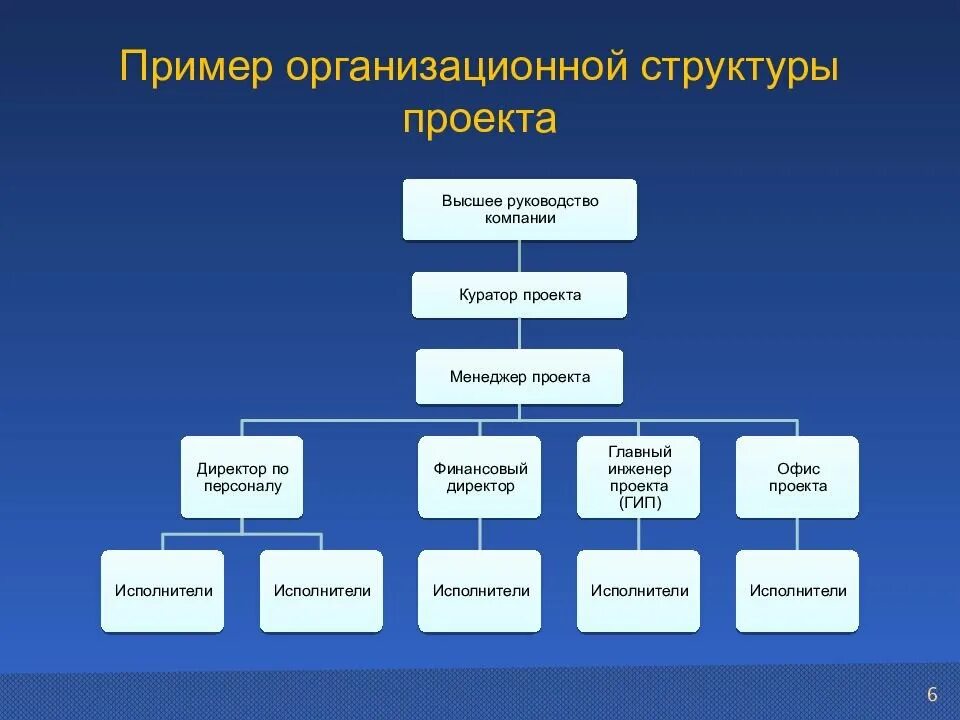 Пример организационной структуры проекта

Высшее руководство компании

Куратор проекта

Менеджер проекта

Директор по персоналу

Финансовый директор

Главный инженер проекта (ГИП)

Офис проекта

Исполнители

Исполнители

Исполнители

Исполнители

Исполнители

6